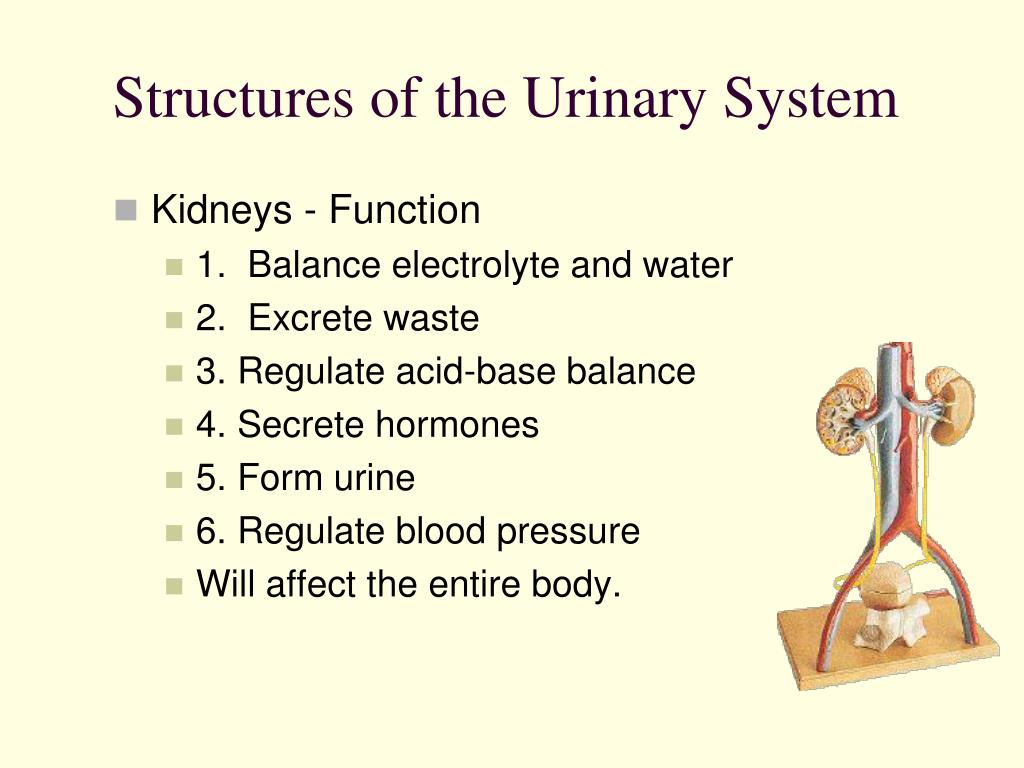 Structures of the Urinary System

Kidneys - Function
1. Balance electrolyte and water
2. Excrete waste
3. Regulate acid-base balance
4. Secrete hormones
5. Form urine
6. Regulate blood pressure
Will affect the entire body.